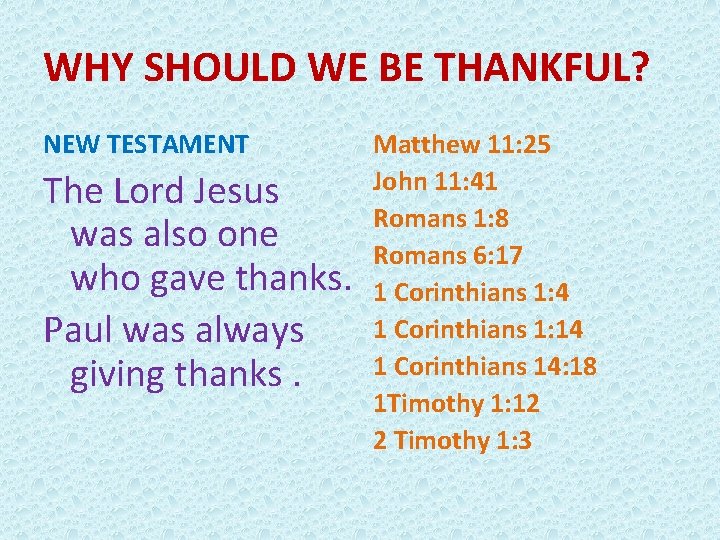 WHY SHOULD WE BE THANKFUL?

NEW TESTAMENT

The Lord Jesus was also one who gave thanks.

Paul was always giving thanks .

Matthew 11:25
John 11:41
Romans 1:8
Romans 6:17
1 Corinthians 1:4
1 Corinthians 1:14
1 Corinthians 14:18
1Timothy 1:12
2 Timothy 1:3